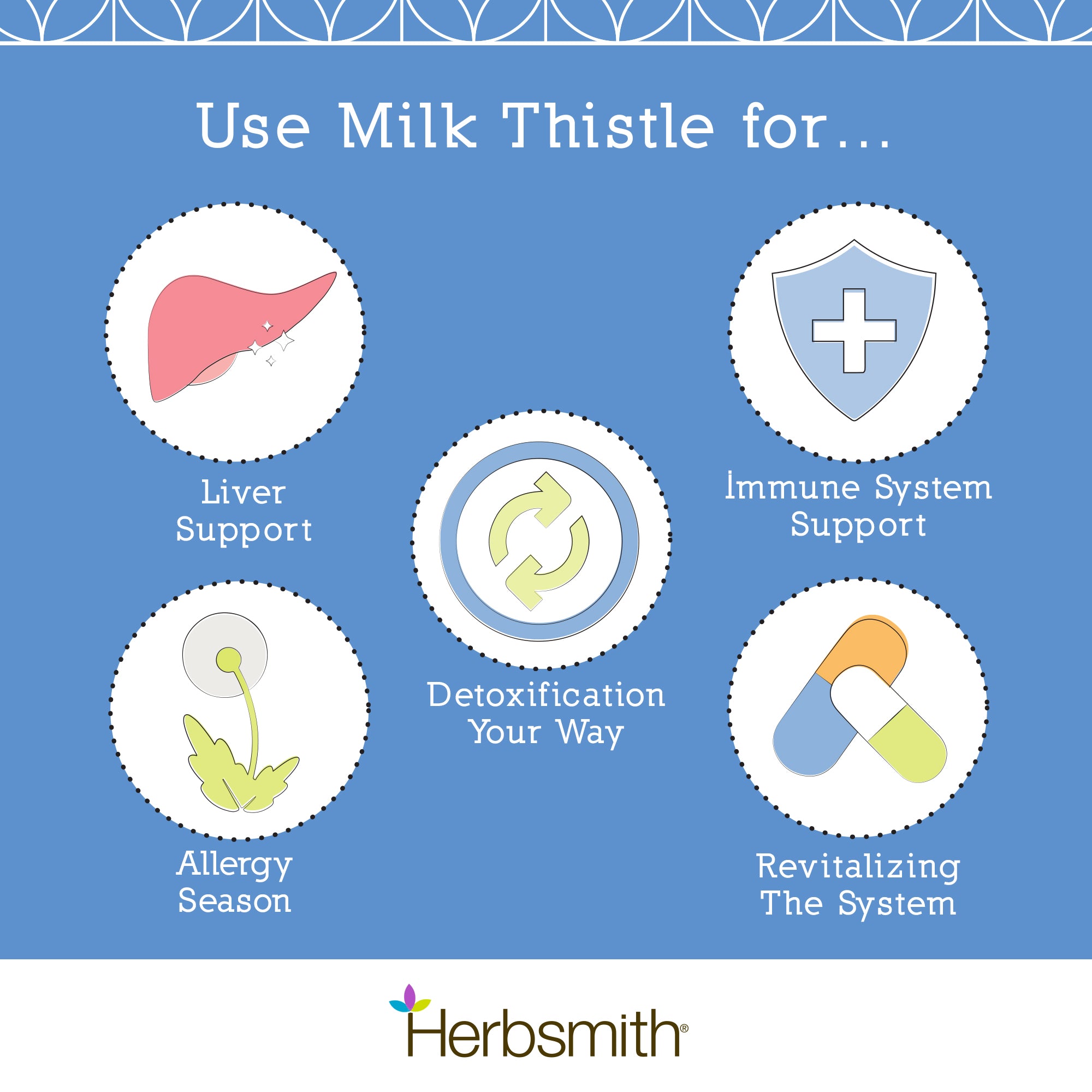 Use Milk Thistle for...

Liver Support

Immune System Support

Detoxification Your Way

Allergy Season

Revitalizing The System

Herbsmith®